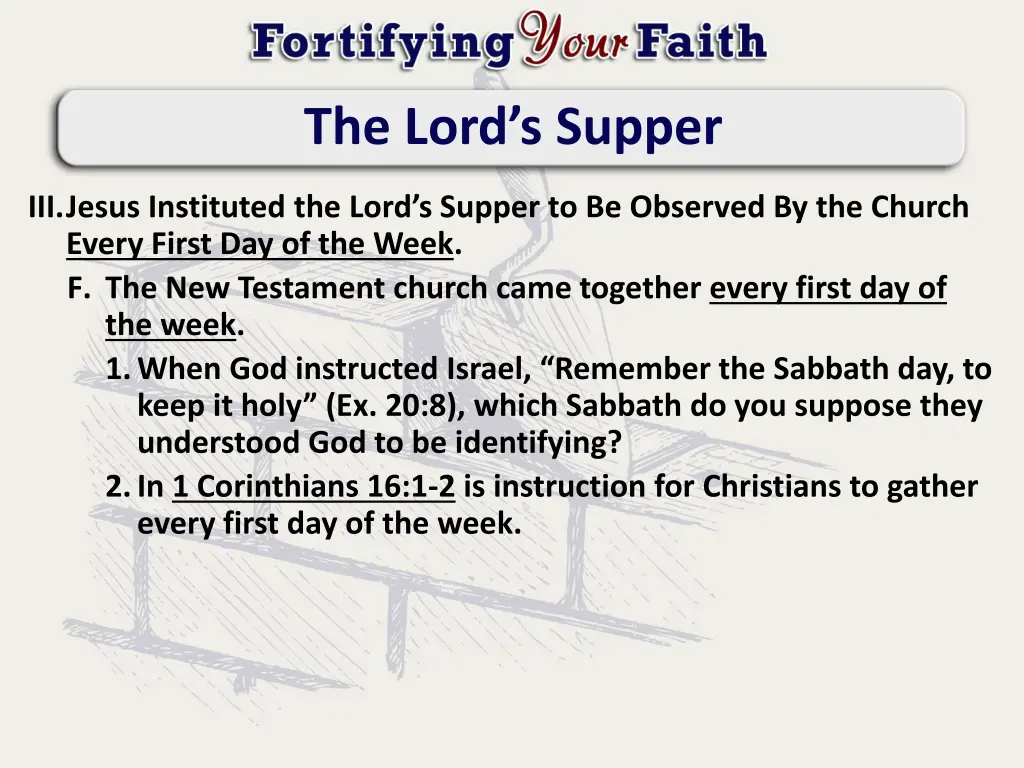 Fortifying Your Faith

The Lord's Supper

III. Jesus Instituted the Lord's Supper to Be Observed By the Church Every First Day of the Week.

F. The New Testament church came together every first day of the week.

1. When God instructed Israel, "Remember the Sabbath day, to keep it holy" (Ex. 20:8), which Sabbath do you suppose they understood God to be identifying?

2. In 1 Corinthians 16:1-2 is instruction for Christians to gather every first day of the week.